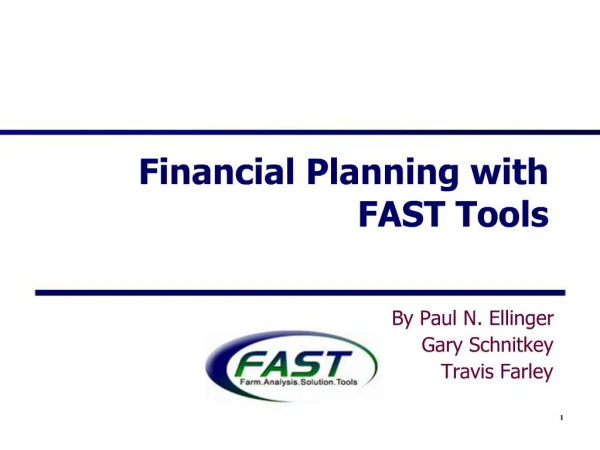 Financial Planning with FAST Tools

By Paul N. Ellinger
Gary Schnitkey
Travis Farley

FAST
Farm.Analysis.Solution.Tools

1